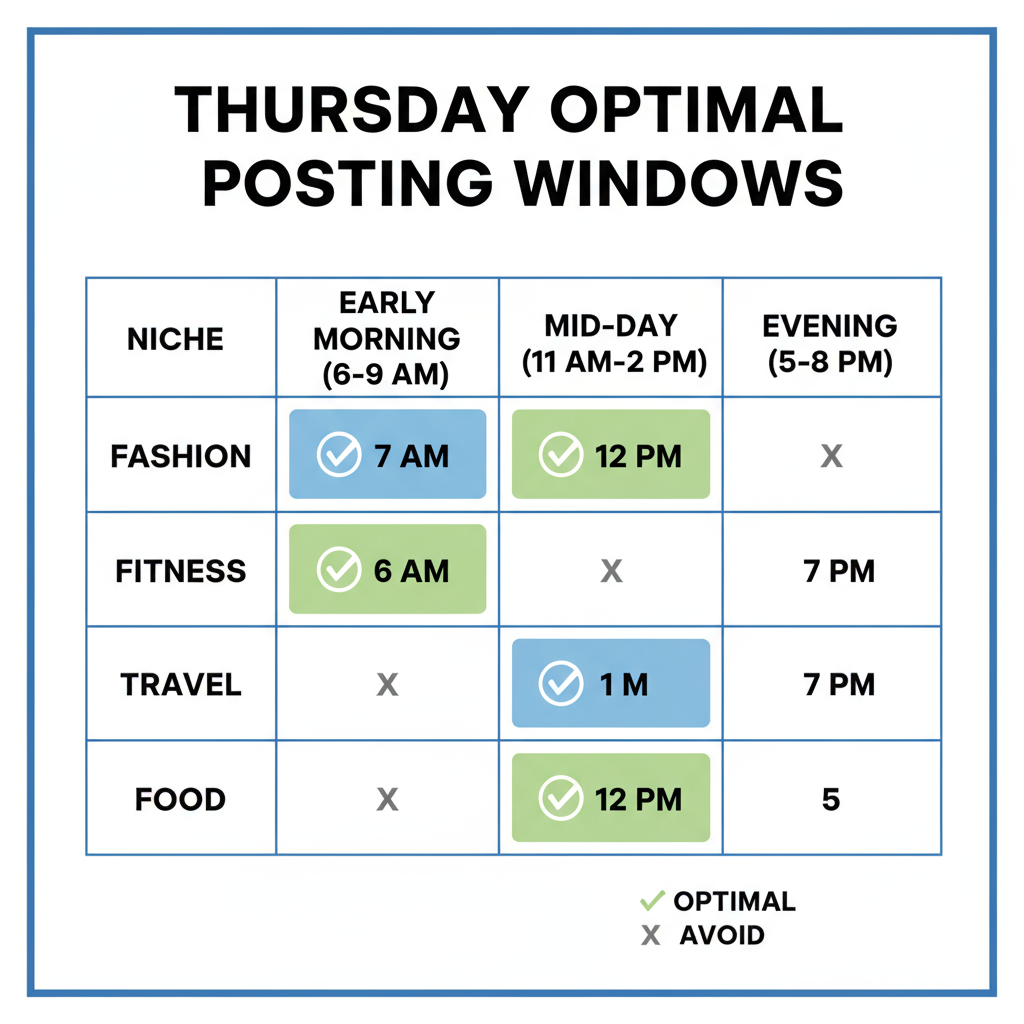 THURSDAY OPTIMAL POSTING WINDOWS

| NICHE | EARLY MORNING (6-9 AM) | MID-DAY (11 AM-2 PM) | EVENING (5-8 PM) |
|---|---|---|---|
| FASHION | ✓ 7 AM | ✓ 12 PM | X |
| FITNESS | ✓ 6 AM | X | 7 PM |
| TRAVEL | X | ✓ 1 M | 7 PM |
| FOOD | X | ✓ 12 PM | 5 |

✓ OPTIMAL
X AVOID